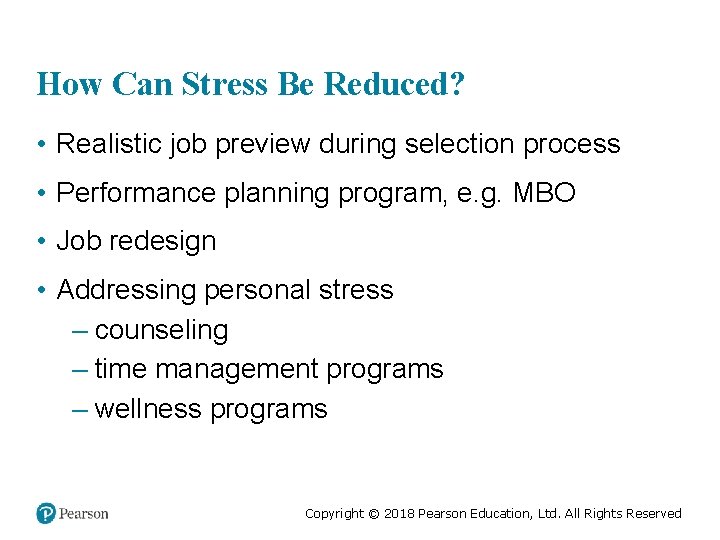 How Can Stress Be Reduced?

• Realistic job preview during selection process

• Performance planning program, e.g. MBO

• Job redesign

• Addressing personal stress
– counseling
– time management programs
– wellness programs

Pearson

Copyright © 2018 Pearson Education, Ltd. All Rights Reserved